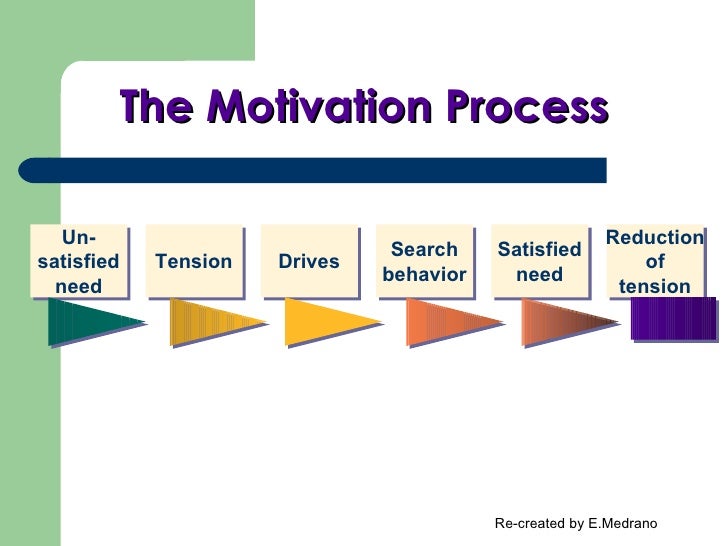 The Motivation Process

Un-satisfied need

Tension

Drives

Search behavior

Satisfied need

Reduction of tension

Re-created by E.Medrano